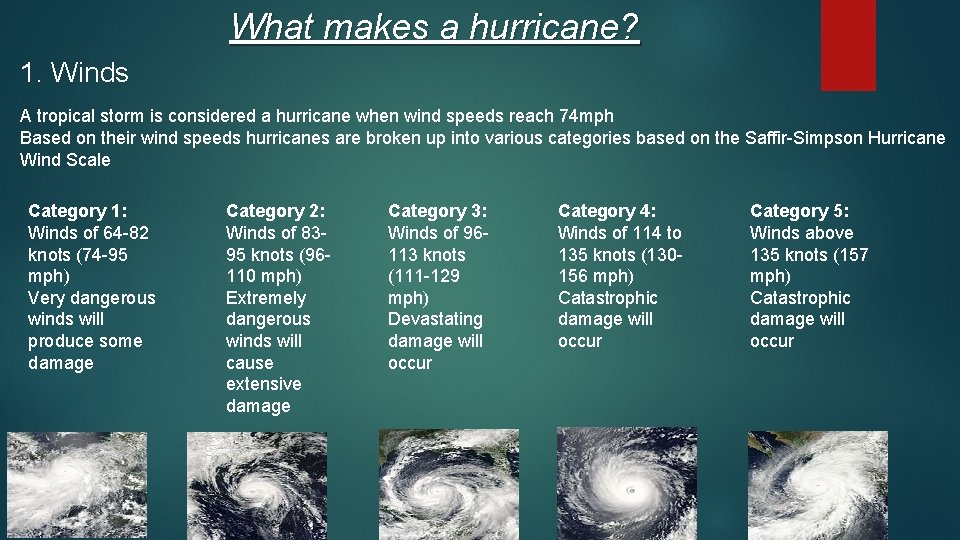 What makes a hurricane?

1. Winds

A tropical storm is considered a hurricane when wind speeds reach 74mph
Based on their wind speeds hurricanes are broken up into various categories based on the Saffir-Simpson Hurricane Wind Scale

Category 1:
Winds of 64-82 knots (74-95 mph)
Very dangerous winds will produce some damage

Category 2:
Winds of 83-95 knots (96-110 mph)
Extremely dangerous winds will cause extensive damage

Category 3:
Winds of 96-113 knots (111-129 mph)
Devastating damage will occur

Category 4:
Winds of 114 to 135 knots (130-156 mph)
Catastrophic damage will occur

Category 5:
Winds above 135 knots (157 mph)
Catastrophic damage will occur